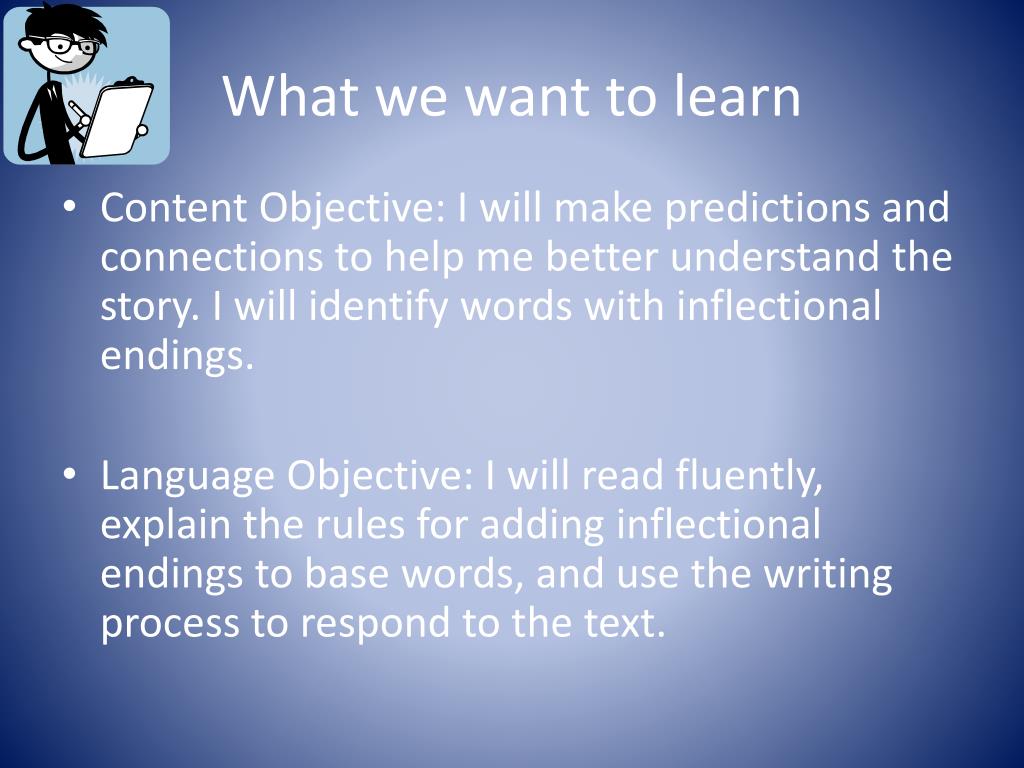 What we want to learn

• Content Objective: I will make predictions and connections to help me better understand the story. I will identify words with inflectional endings.

• Language Objective: I will read fluently, explain the rules for adding inflectional endings to base words, and use the writing process to respond to the text.